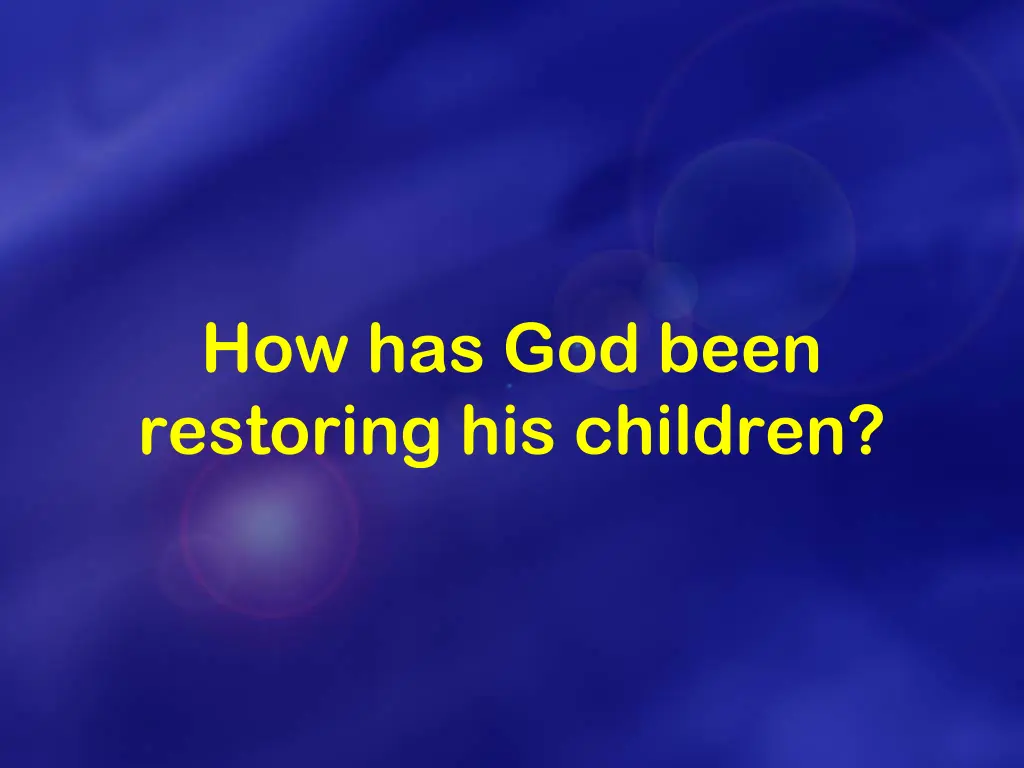 How has God been restoring his children?